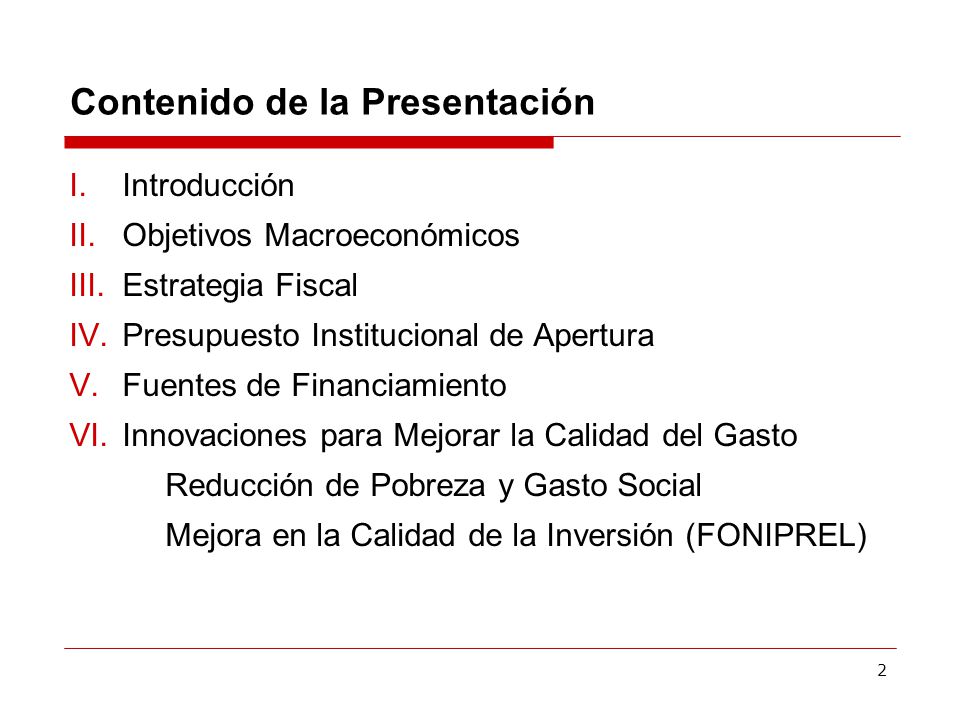 Contenido de la Presentación

I. Introducción
II. Objetivos Macroeconómicos
III. Estrategia Fiscal
IV. Presupuesto Institucional de Apertura
V. Fuentes de Financiamiento
VI. Innovaciones para Mejorar la Calidad del Gasto
Reducción de Pobreza y Gasto Social
Mejora en la Calidad de la Inversión (FONIPREL)

2